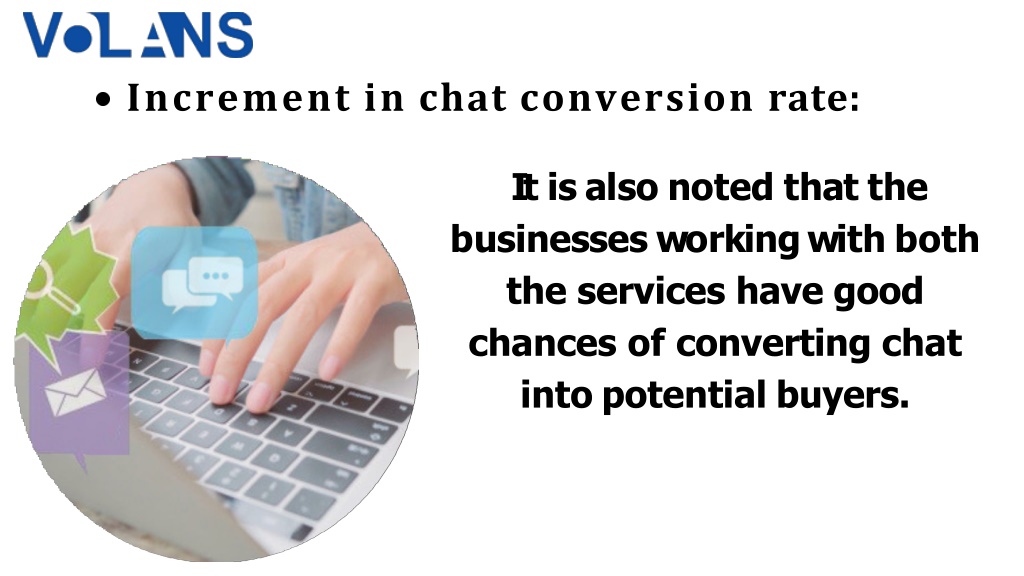 VOLANS

• Increment in chat conversion rate:

It is also noted that the businesses working with both the services have good chances of converting chat into potential buyers.